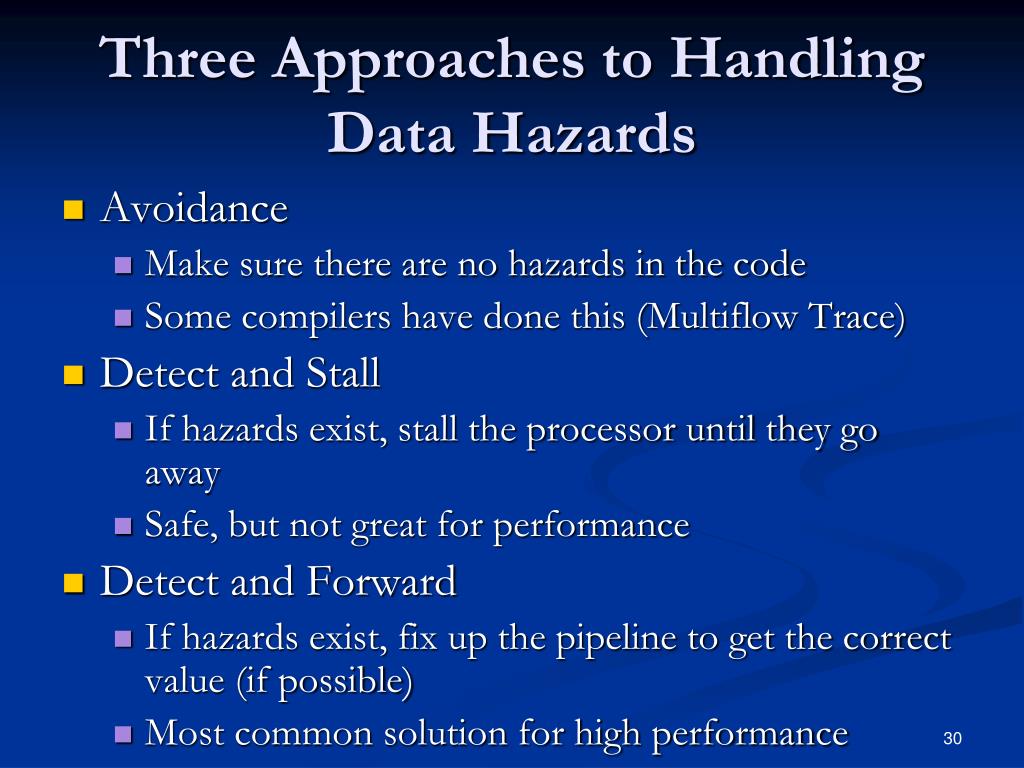 Three Approaches to Handling Data Hazards

Avoidance
Make sure there are no hazards in the code
Some compilers have done this (Multiflow Trace)

Detect and Stall
If hazards exist, stall the processor until they go away
Safe, but not great for performance

Detect and Forward
If hazards exist, fix up the pipeline to get the correct value (if possible)
Most common solution for high performance

30